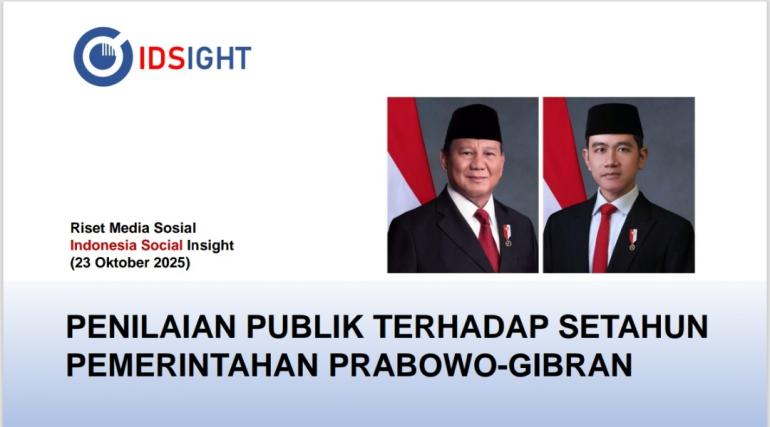 IDSIGHT

Riset Media Sosial
Indonesia Social Insight
(23 Oktober 2025)

PENILAIAN PUBLIK TERHADAP SETAHUN PEMERINTAHAN PRABOWO-GIBRAN